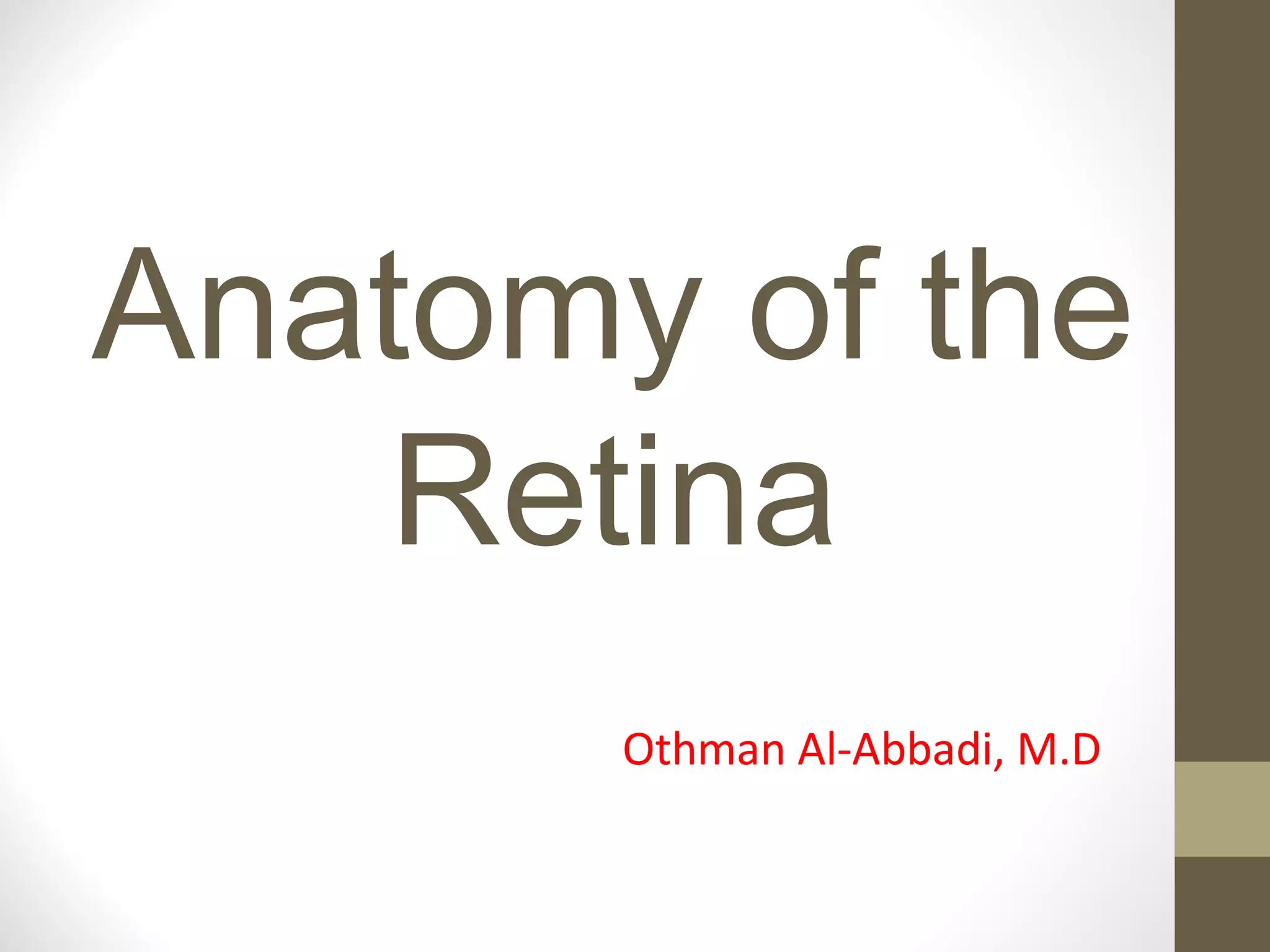 Anatomy of the Retina

Othman Al-Abbadi, M.D